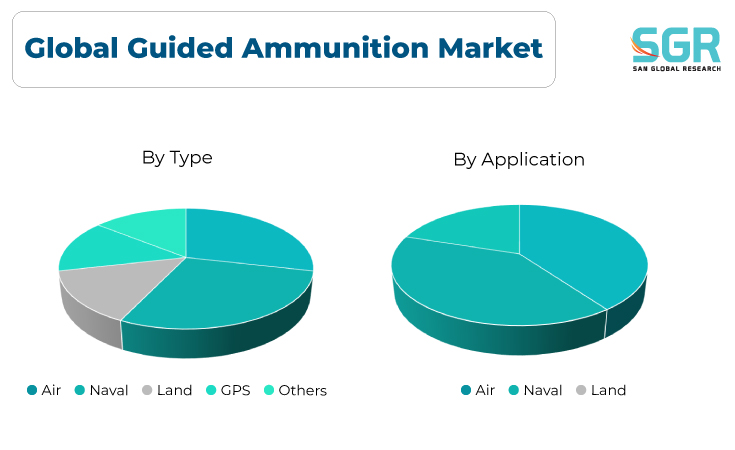 Global Guided Ammunition Market

SGR
SAN GLOBAL RESEARCH

By Type

Air Naval Land GPS Others

By Application

Air Naval Land